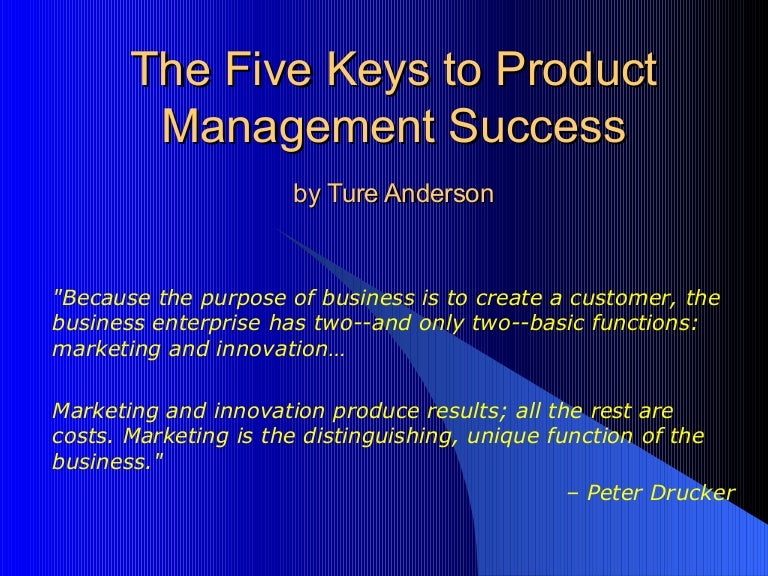 The Five Keys to Product Management Success

by Ture Anderson

"Because the purpose of business is to create a customer, the business enterprise has two--and only two--basic functions: marketing and innovation…

Marketing and innovation produce results; all the rest are costs. Marketing is the distinguishing, unique function of the business."

– Peter Drucker